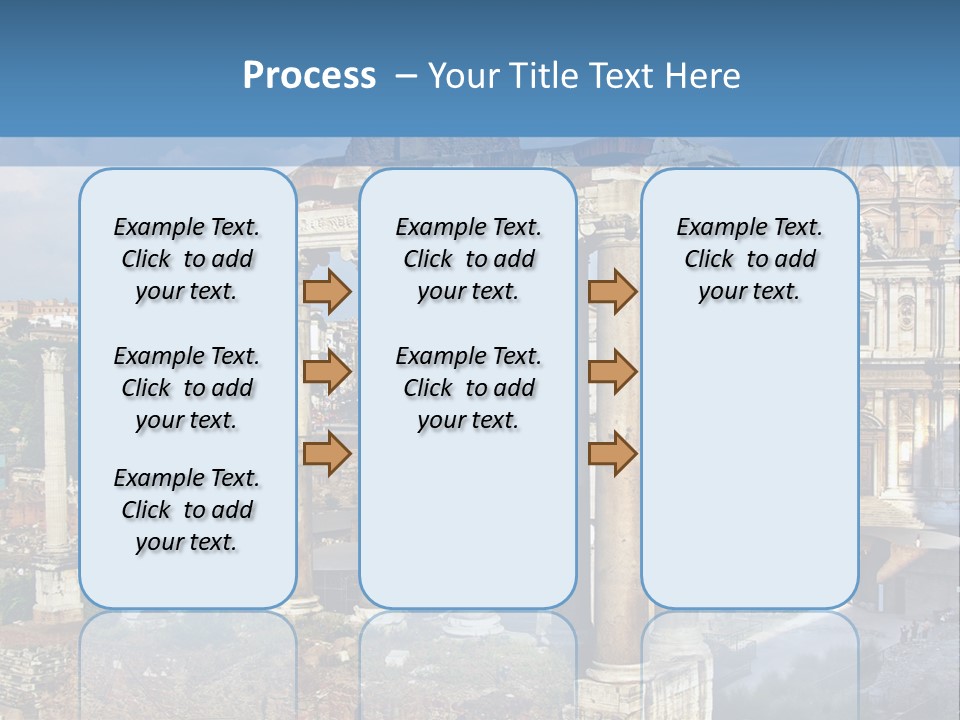 Process – Your Title Text Here

Example Text. Click to add your text.

Example Text. Click to add your text.

Example Text. Click to add your text.

Example Text. Click to add your text.

Example Text. Click to add your text.

Example Text. Click to add your text.